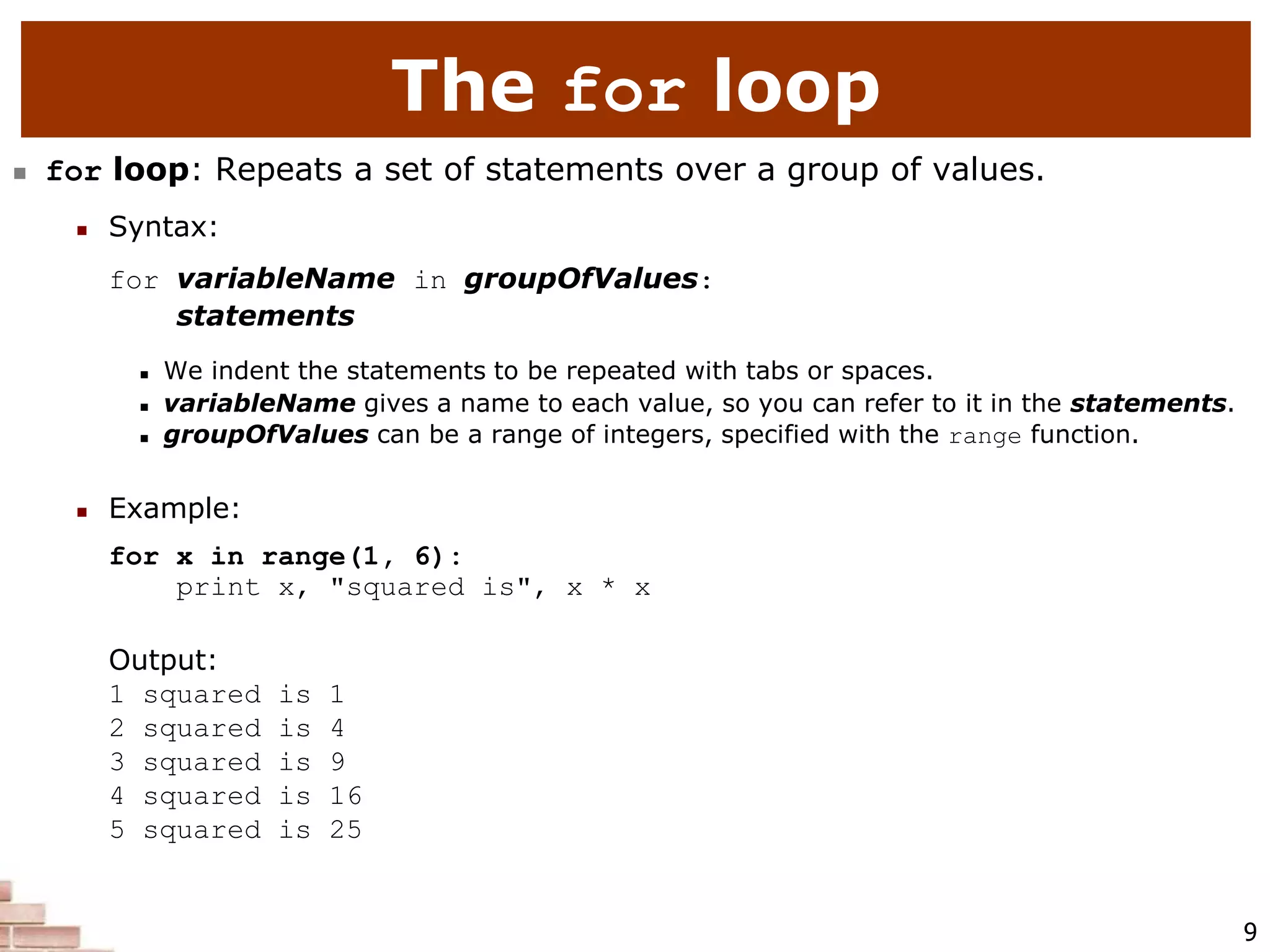 The for loop

for loop: Repeats a set of statements over a group of values.

Syntax:

for variableName in groupOfValues:
    statements

We indent the statements to be repeated with tabs or spaces.
variableName gives a name to each value, so you can refer to it in the statements.
groupOfValues can be a range of integers, specified with the range function.

Example:

for x in range(1, 6):
    print x, "squared is", x * x

Output:
1 squared is 1
2 squared is 4
3 squared is 9
4 squared is 16
5 squared is 25

9